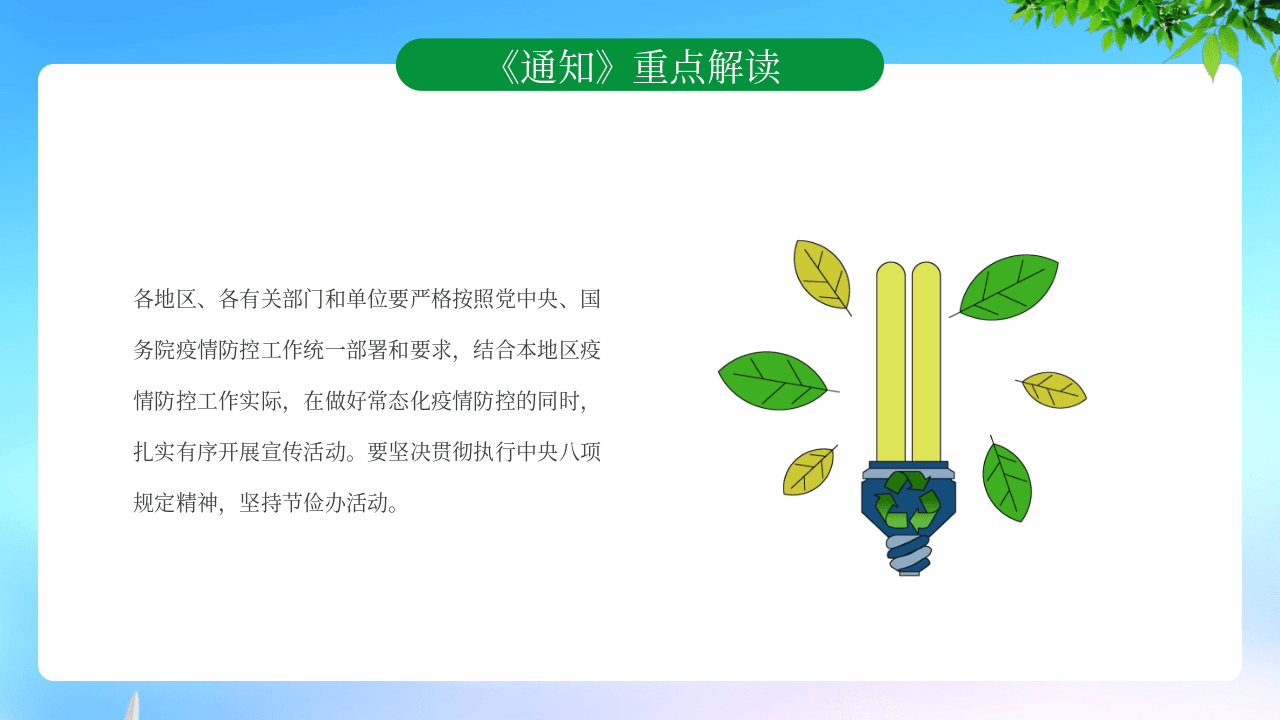 《通知》重点解读

各地区、各有关部门和单位要严格按照党中央、国务院疫情防控工作统一部署和要求，结合本地区疫情防控工作实际，在做好常态化疫情防控的同时，扎实有序开展宣传活动。要坚决贯彻执行中央八项规定精神，坚持节俭办活动。